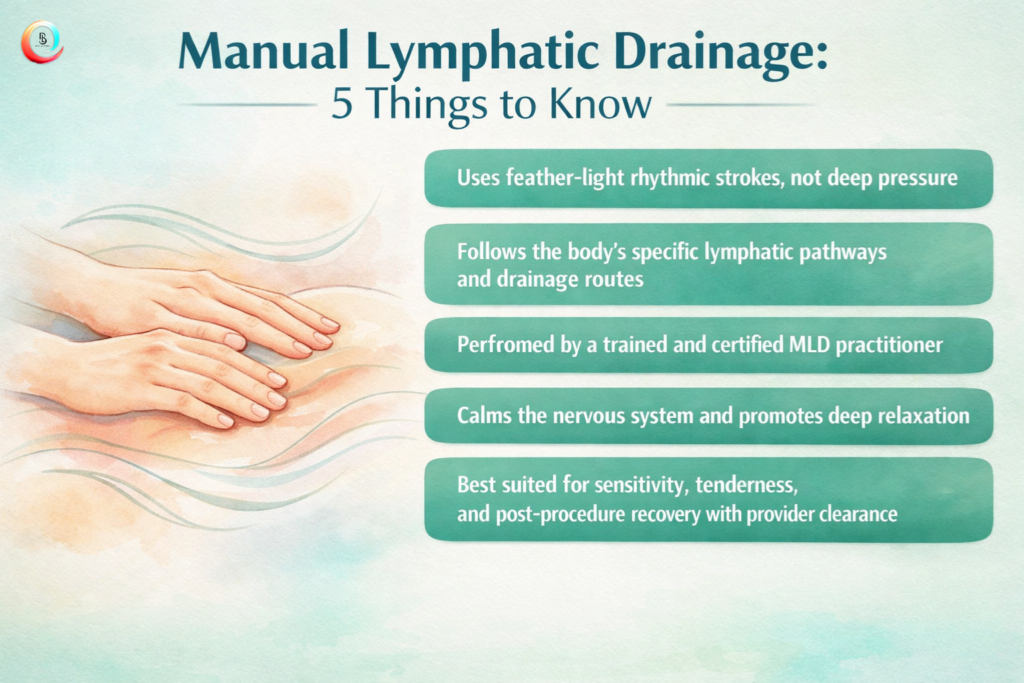 Manual Lymphatic Drainage:
5 Things to Know

Uses feather-light rhythmic strokes, not deep pressure

Follows the body's specific lymphatic pathways and drainage routes

Perfromed by a trained and certified MLD practitioner

Calms the nervous system and promotes deep relaxation

Best suited for sensitivity, tenderness, and post-procedure recovery with provider clearance